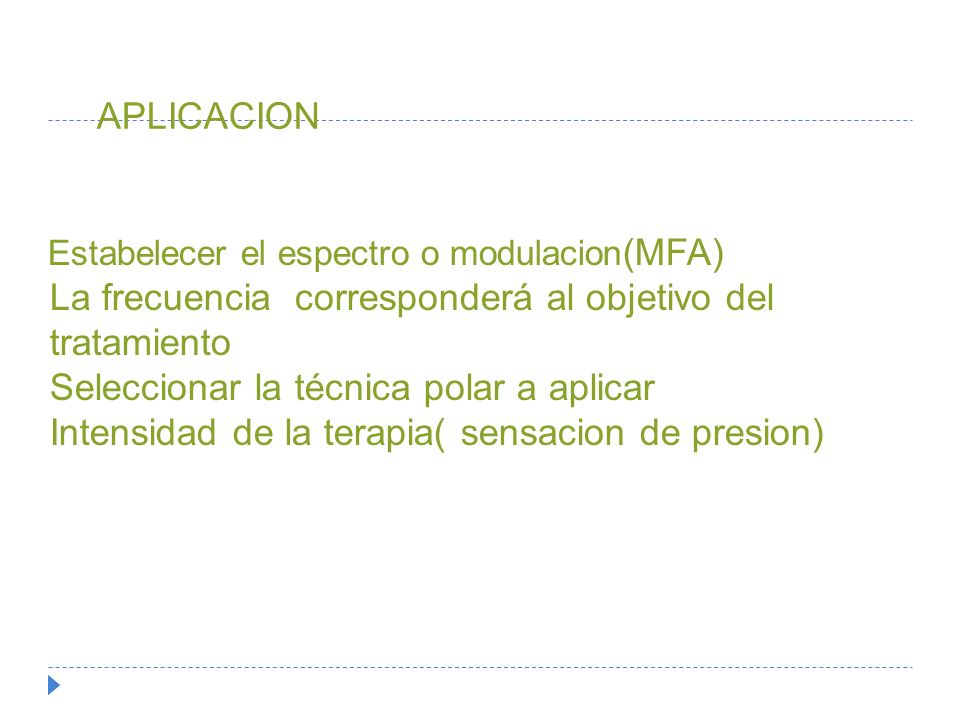 APLICACION

Estabelecer el espectro o modulacion(MFA)
La frecuencia corresponderá al objetivo del tratamiento
Seleccionar la técnica polar a aplicar
Intensidad de la terapia( sensacion de presion)